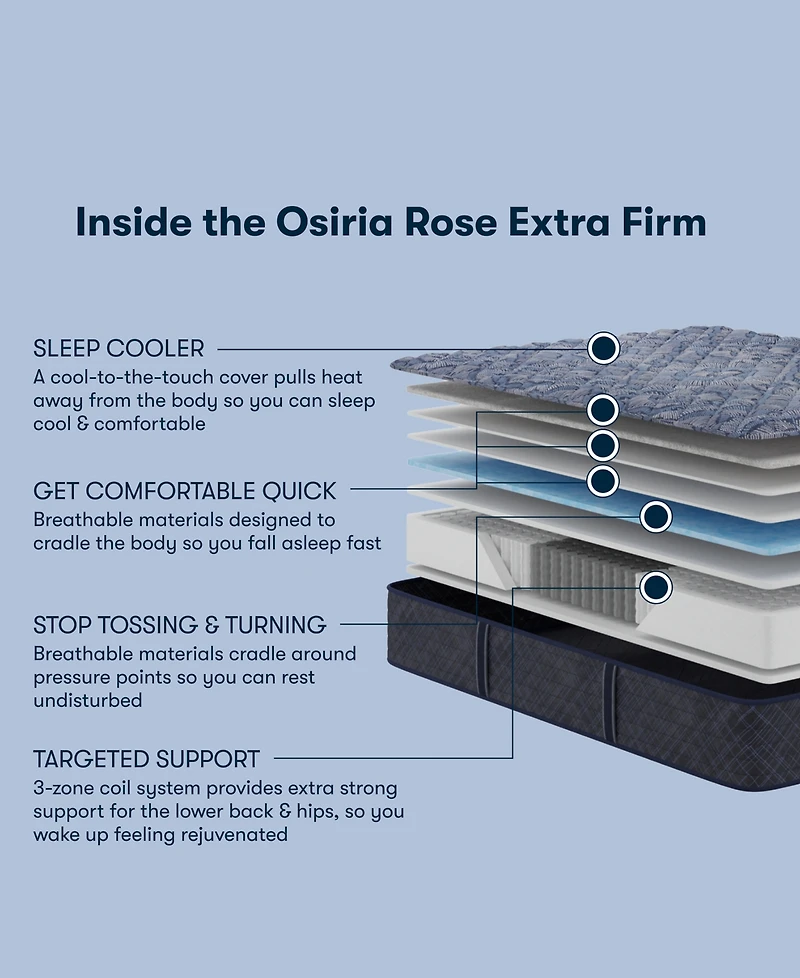 Inside the Osiria Rose Extra Firm

SLEEP COOLER
A cool-to-the-touch cover pulls heat away from the body so you can sleep cool & comfortable

GET COMFORTABLE QUICK
Breathable materials designed to cradle the body so you fall asleep fast

STOP TOSSING & TURNING
Breathable materials cradle around pressure points so you can rest undisturbed

TARGETED SUPPORT
3-zone coil system provides extra strong support for the lower back & hips, so you wake up feeling rejuvenated